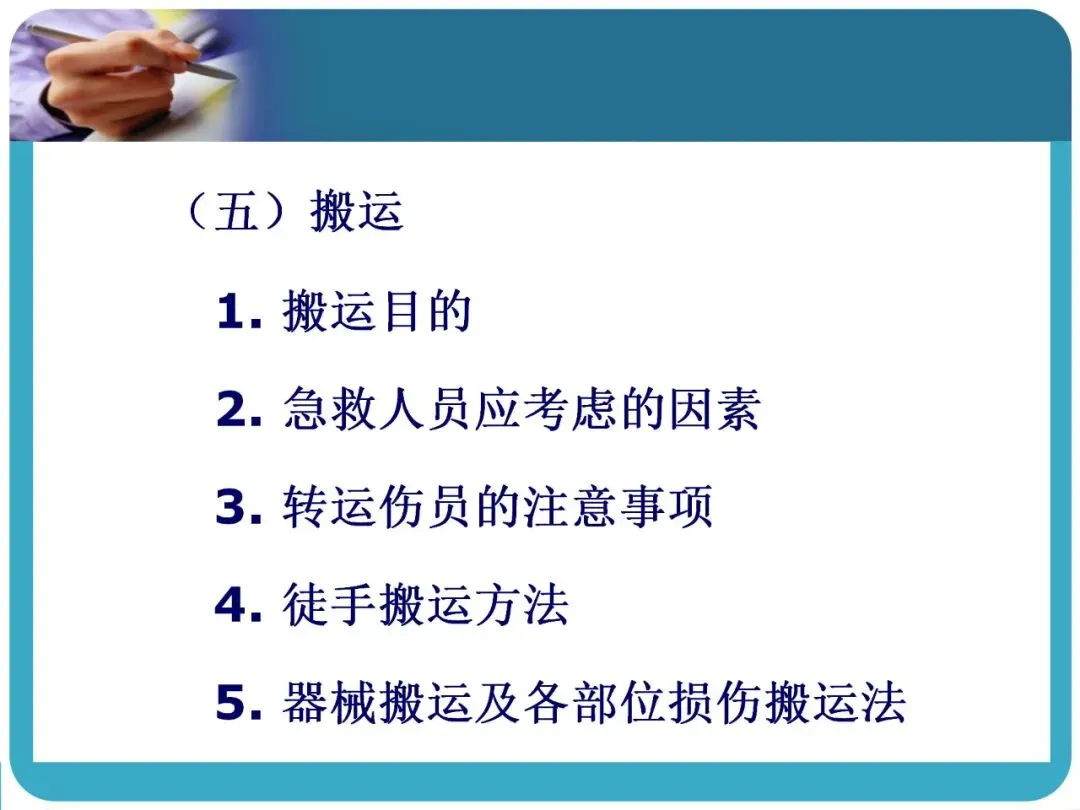 （五）搬运

1. 搬运目的

2. 急救人员应考虑的因素

3. 转运伤员的注意事项

4. 徒手搬运方法

5. 器械搬运及各部位损伤搬运法